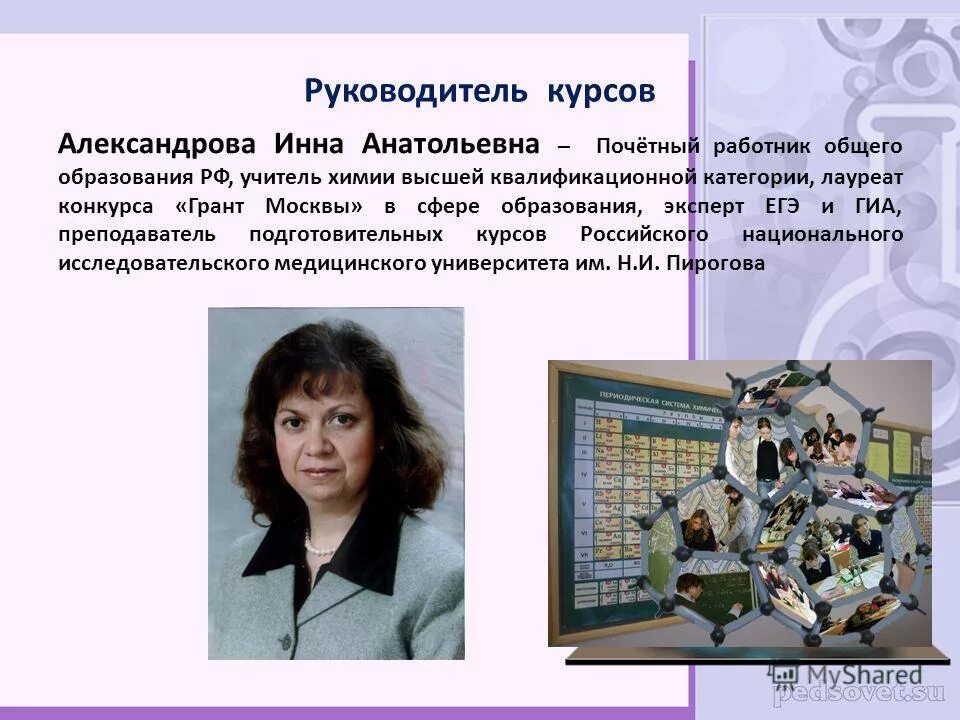 Руководитель курсов

Александрова Инна Анатольевна – Почётный работник общего образования РФ, учитель химии высшей квалификационной категории, лауреат конкурса «Грант Москвы» в сфере образования, эксперт ЕГЭ и ГИА, преподаватель подготовительных курсов Российского национального исследовательского медицинского университета им. Н.И. Пирогова

ПЕРИОДИЧЕСКАЯ СИСТЕМА ХИМИЧ

MyShared

pedsovet.su